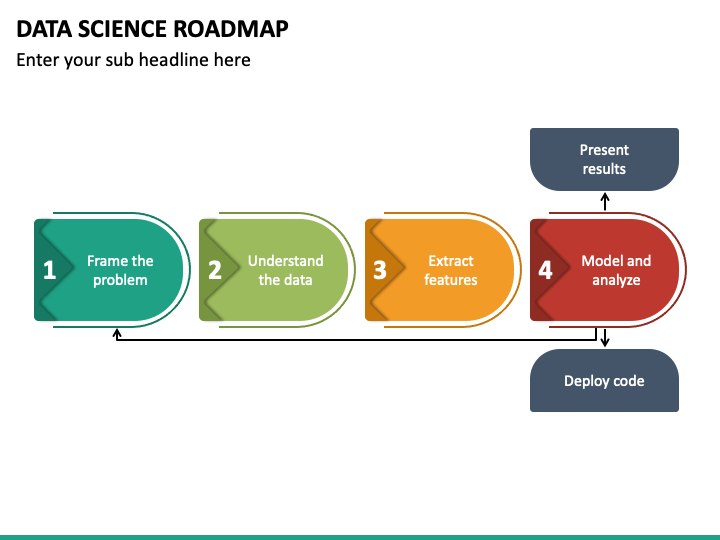 DATA SCIENCE ROADMAP

Enter your sub headline here

Present results

1 Frame the problem

2 Understand the data

3 Extract features

4 Model and analyze

Deploy code